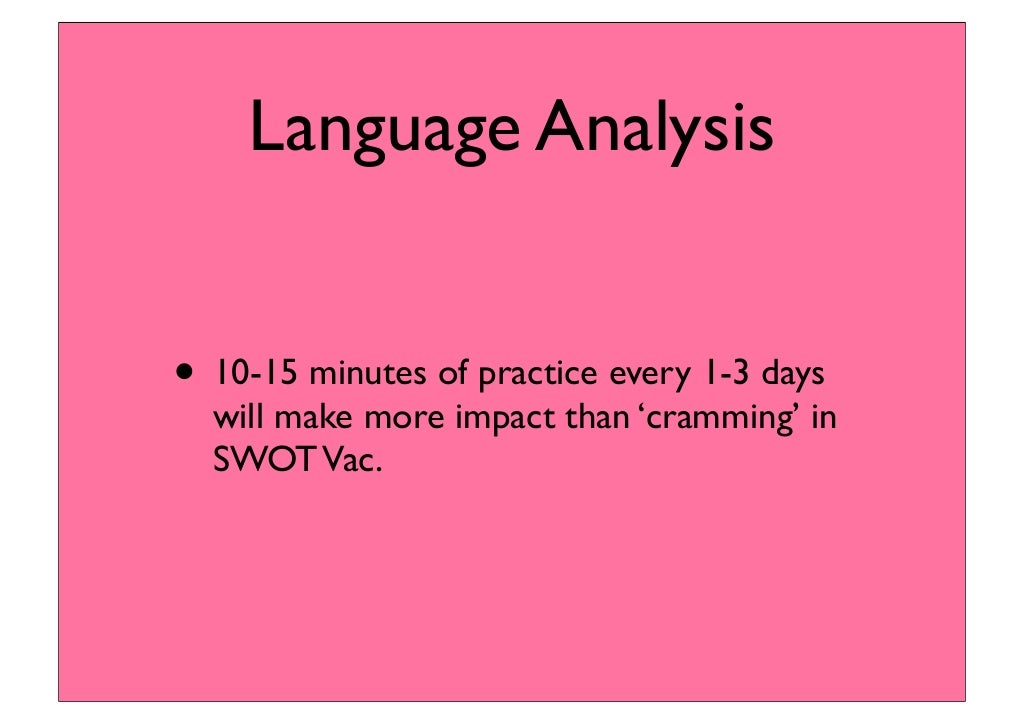 Language Analysis

• 10-15 minutes of practice every 1-3 days will make more impact than ‘cramming’ in SWOT Vac.